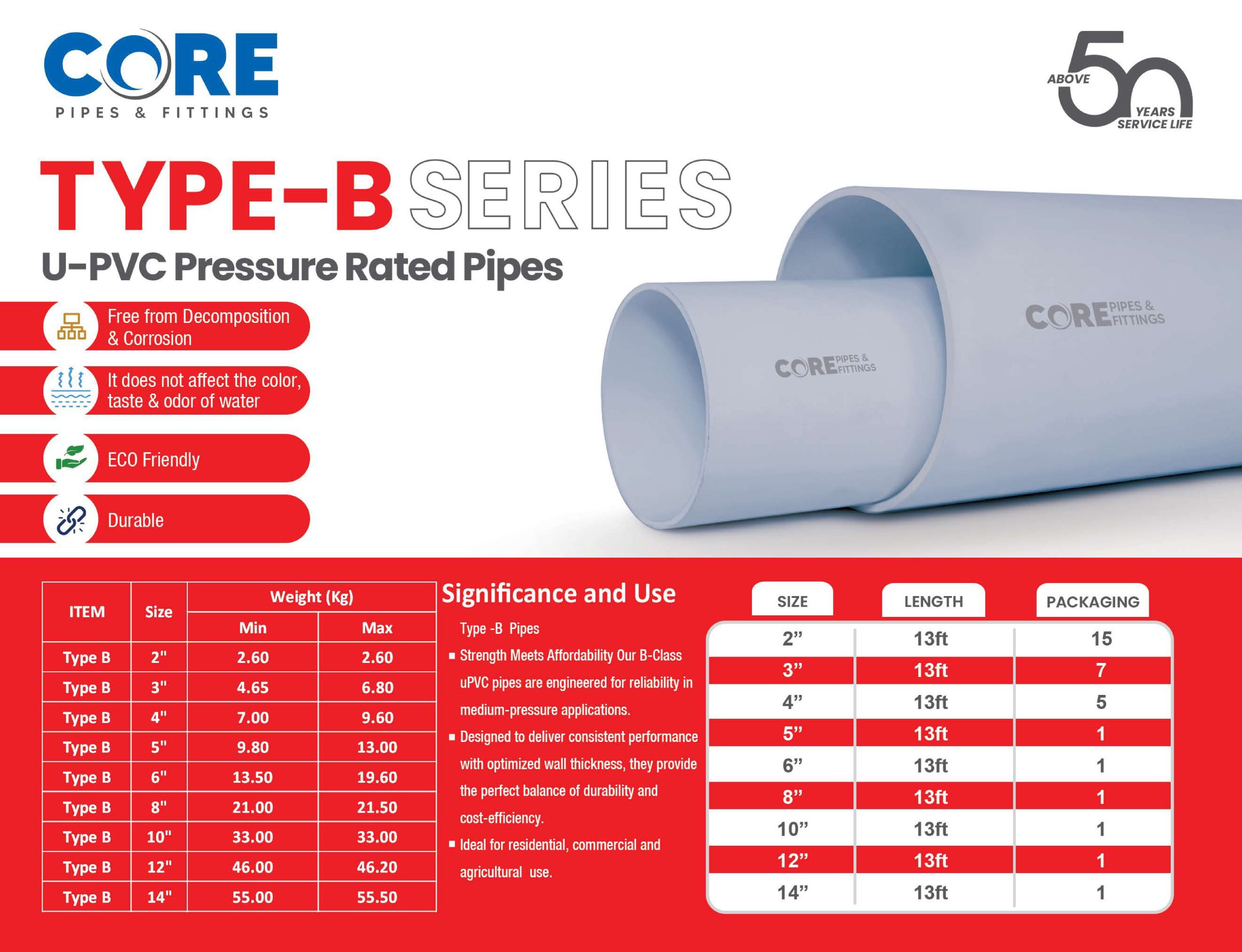 CORE
PIPES & FITTINGS

ABOVE 50 YEARS SERVICE LIFE

TYPE-B SERIES
U-PVC Pressure Rated Pipes

Free from Decomposition & Corrosion

It does not affect the color, taste & odor of water

ECO Friendly

Durable

CORE PIPES & FITTINGS

CORE PIPES & FITTINGS

| ITEM | Size | Weight (Kg) Min | Weight (Kg) Max |
|---|---|---|---|
| Type B | 2" | 2.60 | 2.60 |
| Type B | 3" | 4.65 | 6.80 |
| Type B | 4" | 7.00 | 9.60 |
| Type B | 5" | 9.80 | 13.00 |
| Type B | 6" | 13.50 | 19.60 |
| Type B | 8" | 21.00 | 21.50 |
| Type B | 10" | 33.00 | 33.00 |
| Type B | 12" | 46.00 | 46.20 |
| Type B | 14" | 55.00 | 55.50 |

Significance and Use

Type -B Pipes

■ Strength Meets Affordability Our B-Class uPVC pipes are engineered for reliability in medium-pressure applications.

■ Designed to deliver consistent performance with optimized wall thickness, they provide the perfect balance of durability and cost-efficiency.

■ Ideal for residential, commercial and agricultural use.

| SIZE | LENGTH | PACKAGING |
|---|---|---|
| 2” | 13ft | 15 |
| 3” | 13ft | 7 |
| 4” | 13ft | 5 |
| 5” | 13ft | 1 |
| 6” | 13ft | 1 |
| 8” | 13ft | 1 |
| 10” | 13ft | 1 |
| 12” | 13ft | 1 |
| 14” | 13ft | 1 |